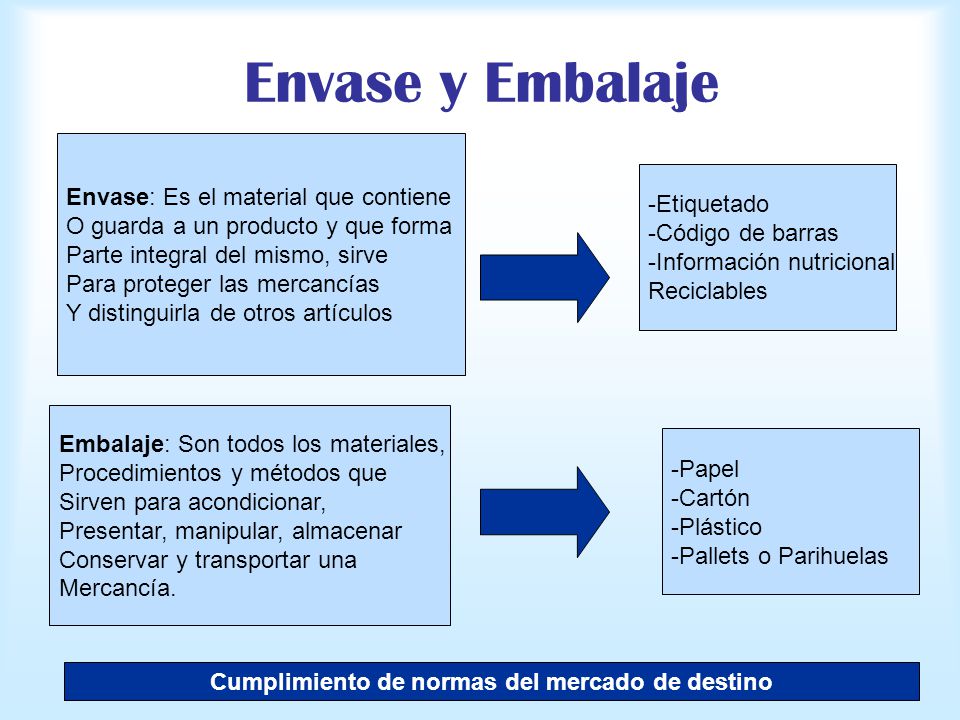 Envase y Embalaje

Envase: Es el material que contiene O guarda a un producto y que forma Parte integral del mismo, sirve Para proteger las mercancías Y distinguirla de otros artículos

-Etiquetado
-Código de barras
-Información nutricional
Reciclables

Embalaje: Son todos los materiales, Procedimientos y métodos que Sirven para acondicionar, Presentar, manipular, almacenar Conservar y transportar una Mercancía.

-Papel
-Cartón
-Plástico
-Pallets o Parihuelas

Cumplimiento de normas del mercado de destino